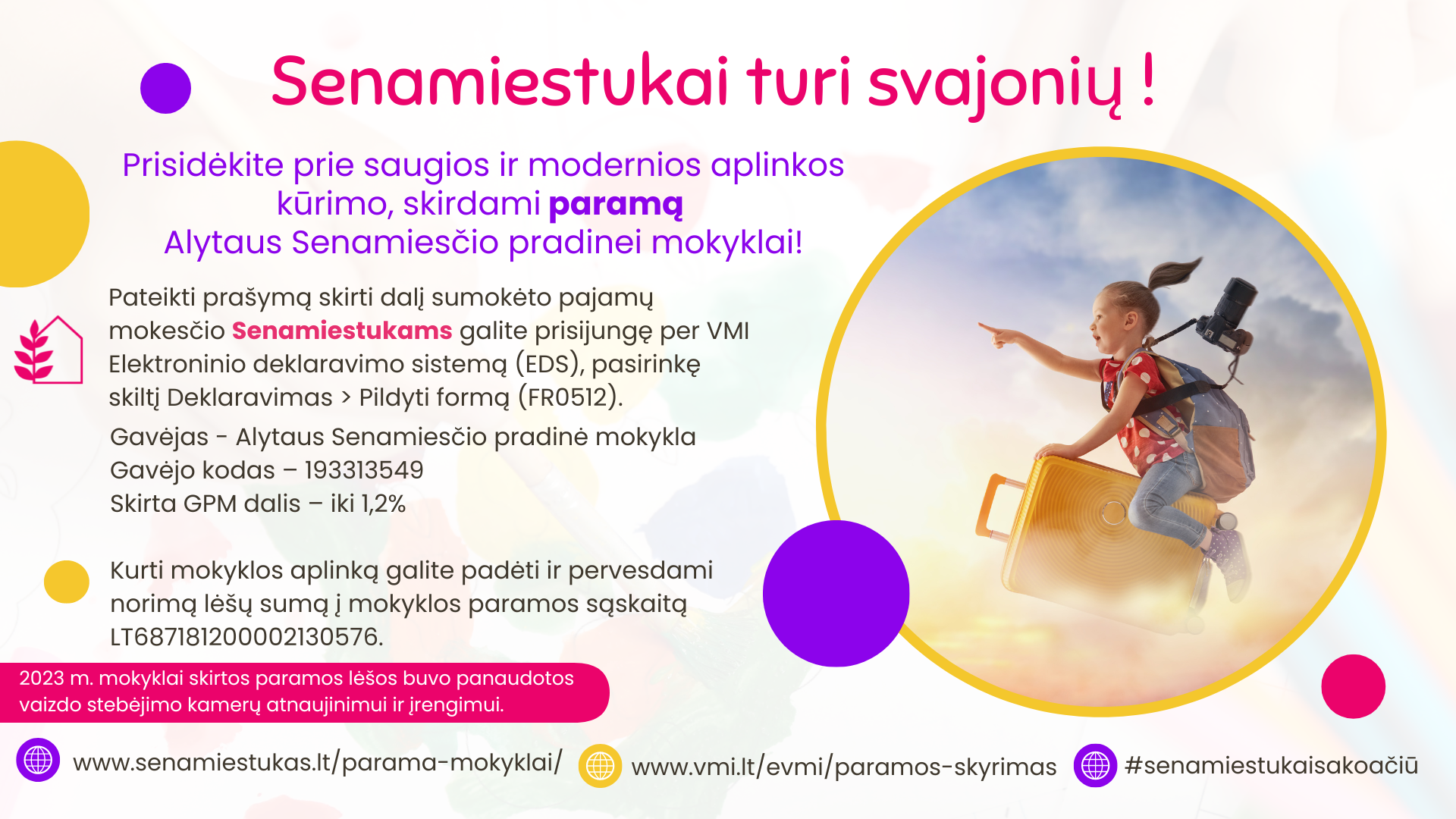 Senamiestukai turi svajonių !

Prisidėkite prie saugios ir modernios aplinkos kūrimo, skirdami paramą Alytaus Senamiesčio pradinei mokyklai!

Pateikti prašymą skirti dalį sumokėto pajamų mokesčio Senamiestukams galite prisijungę per VMI Elektroninio deklaravimo sistemą (EDS), pasirinkę skiltį Deklaravimas > Pildyti formą (FR0512).

Gavėjas - Alytaus Senamiesčio pradinė mokykla
Gavėjo kodas – 193313549
Skirta GPM dalis – iki 1,2%

Kurti mokyklos aplinką galite padėti ir pervesdami norimą lėšų sumą į mokyklos paramos sąskaitą LT687181200002130576.

2023 m. mokyklai skirtos paramos lėšos buvo panaudotos vaizdo stebėjimo kamerų atnaujinimui ir įrengimui.

www.senamiestukas.lt/parama-mokyklai/ www.vmi.lt/evmi/paramos-skyrimas #senamiestukaisakoačiū